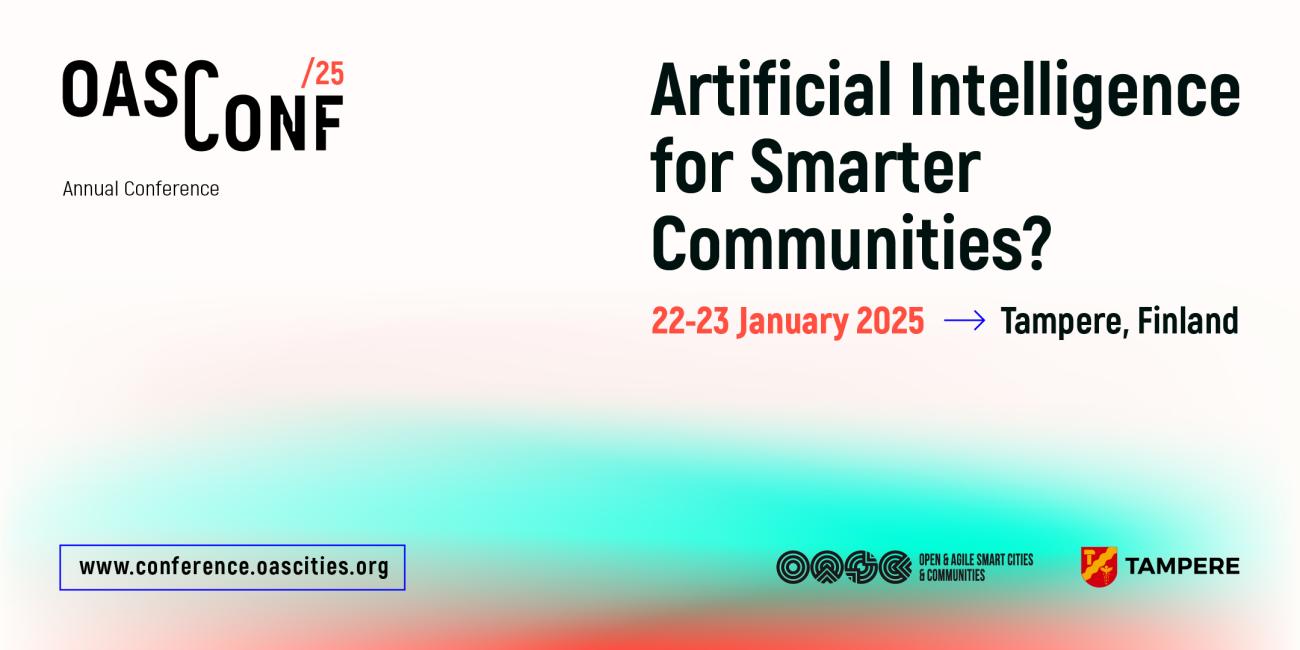 OASCONF /25

Annual Conference

Artificial Intelligence for Smarter Communities?

22-23 January 2025 → Tampere, Finland

www.conference.oascities.org

OASC OPEN & AGILE SMART CITIES & COMMUNITIES

TAMPERE